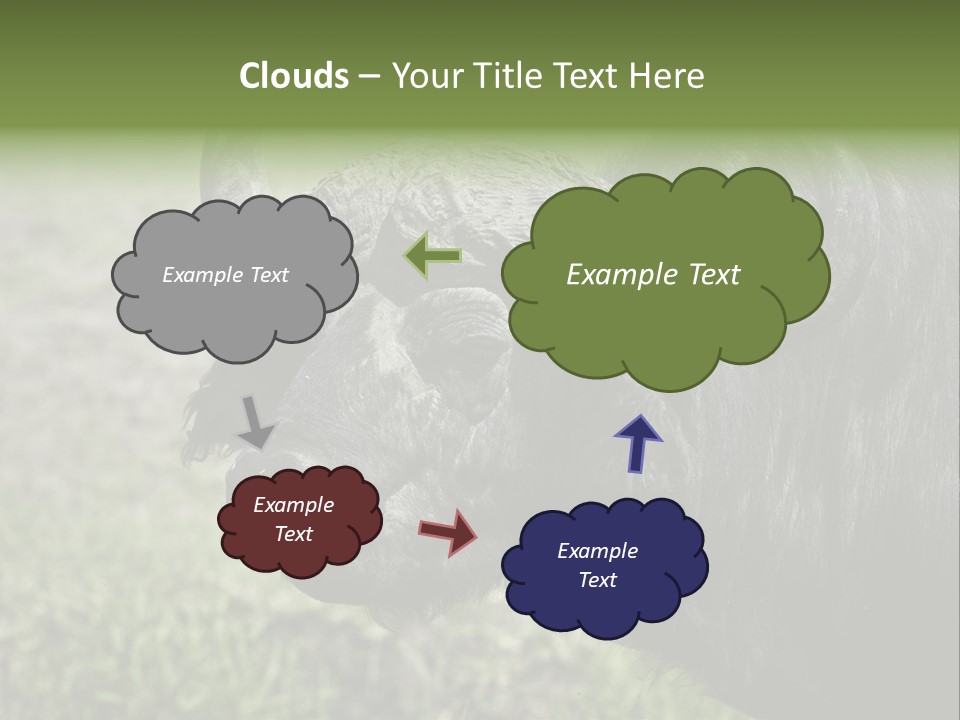 Clouds – Your Title Text Here

Example Text

Example Text

Example Text

Example Text